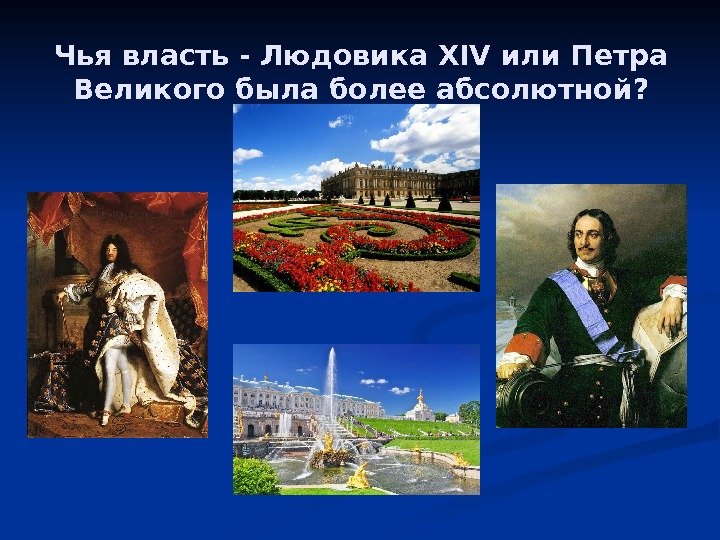 Чья власть - Людовика XIV или Петра Великого была более абсолютной?